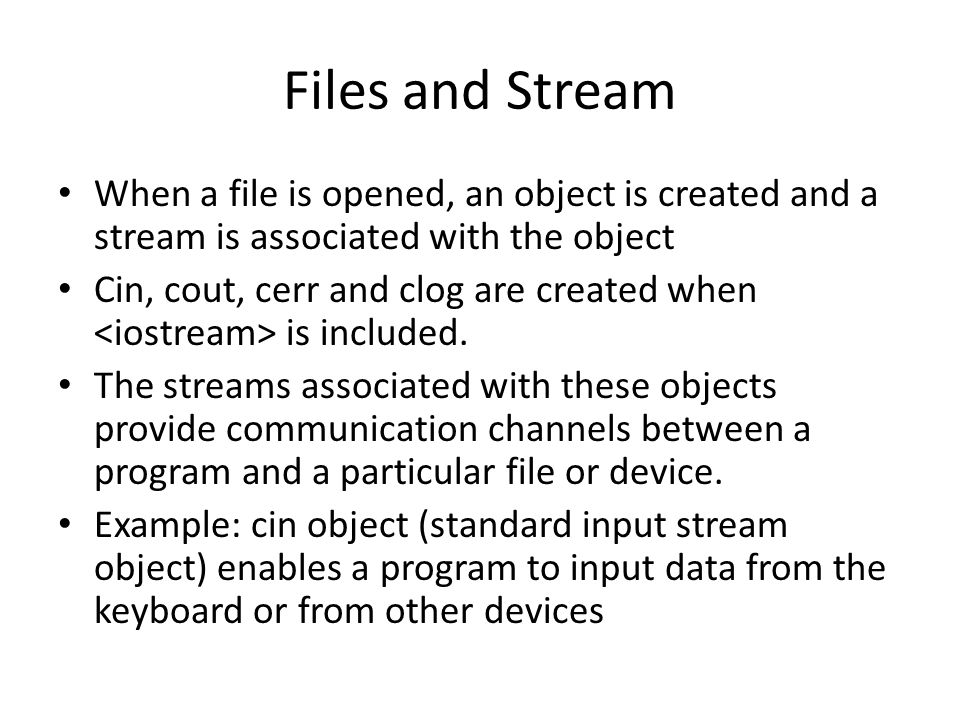 Files and Stream

• When a file is opened, an object is created and a stream is associated with the object

• Cin, cout, cerr and clog are created when <iostream> is included.

• The streams associated with these objects provide communication channels between a program and a particular file or device.

• Example: cin object (standard input stream object) enables a program to input data from the keyboard or from other devices